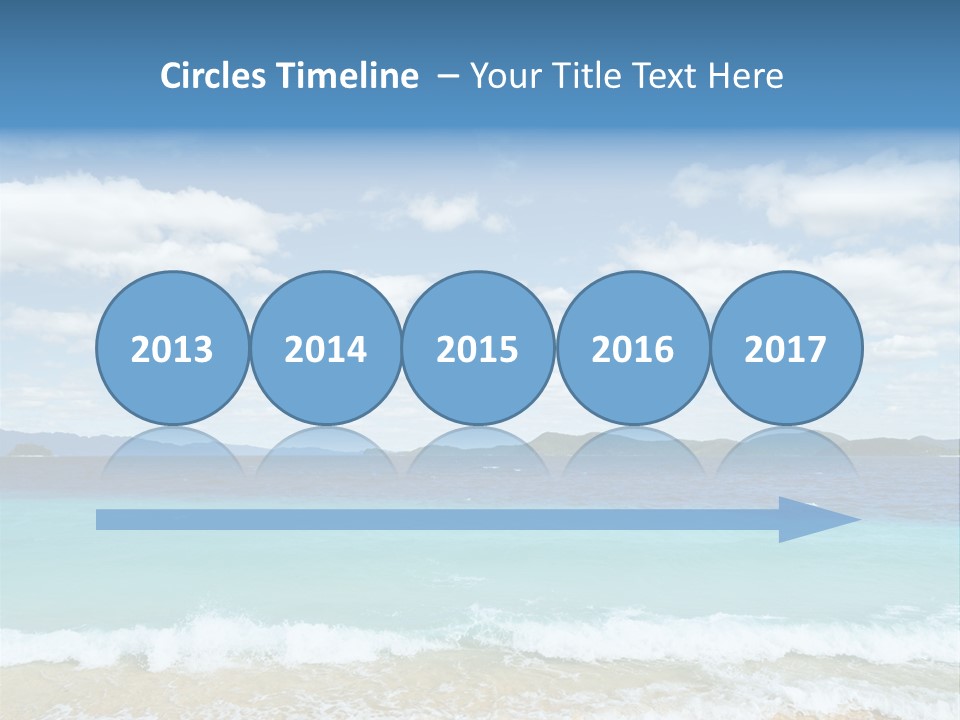 Circles Timeline – Your Title Text Here

2013

2014

2015

2016

2017